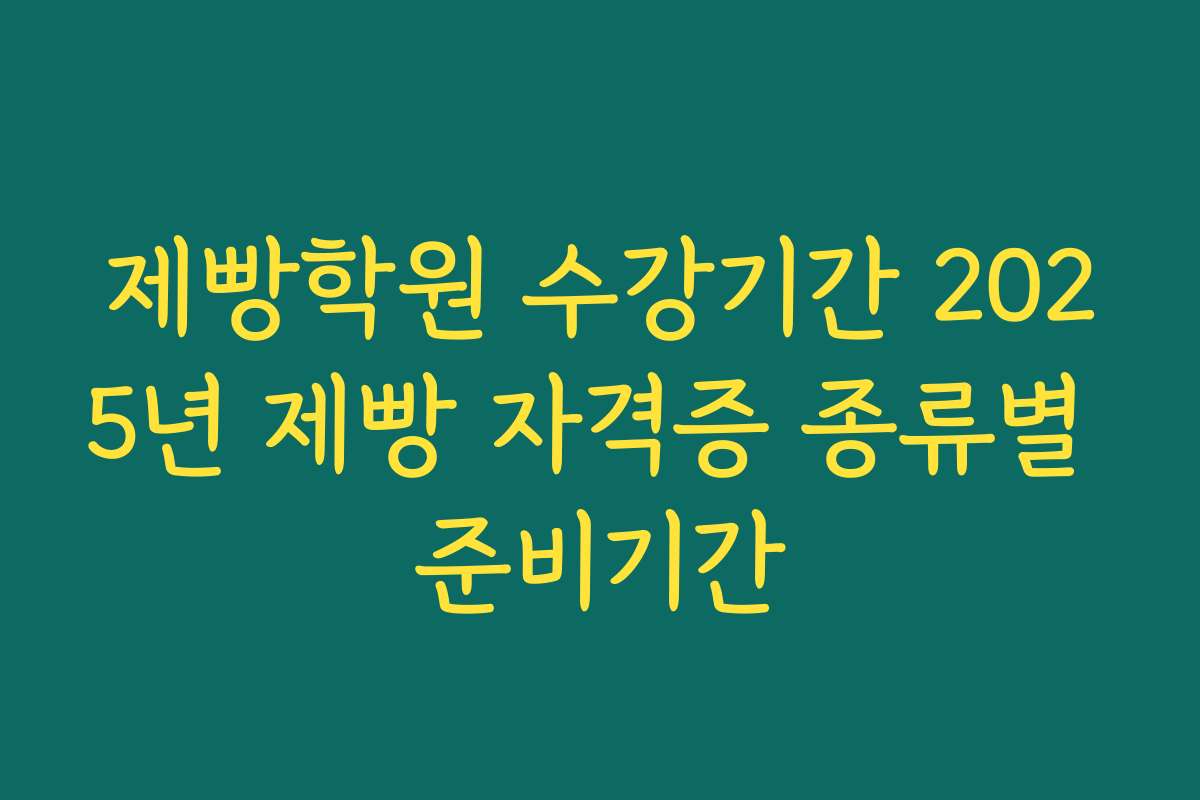 제빵학원 수강기간 2025년 제빵 자격증 종류별 준비기간